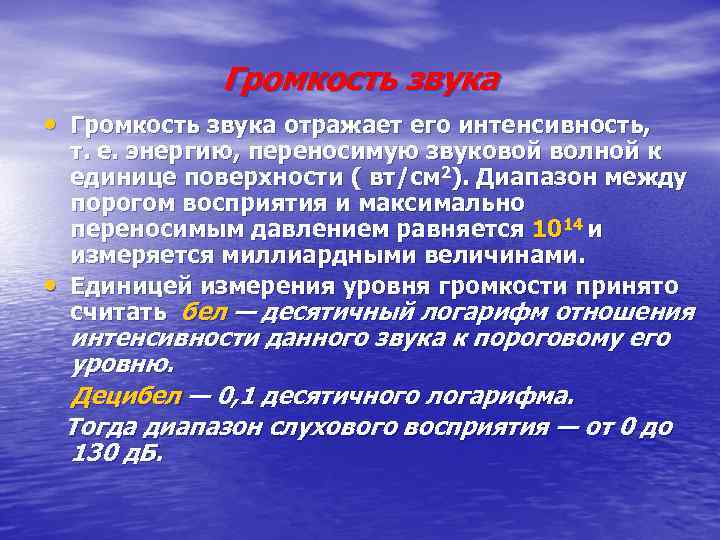 Громкость звука

• Громкость звука отражает его интенсивность, т. е. энергию, переносимую звуковой волной к единице поверхности ( вт/см$^2$). Диапазон между порогом восприятия и максимально переносимым давлением равняется $10^{14}$ и измеряется миллиардными величинами.

• Единицей измерения уровня громкости принято считать бел — десятичный логарифм отношения интенсивности данного звука к пороговому его уровню.

Децибел — 0,1 десятичного логарифма.

Тогда диапазон слухового восприятия — от 0 до 130 дБ.